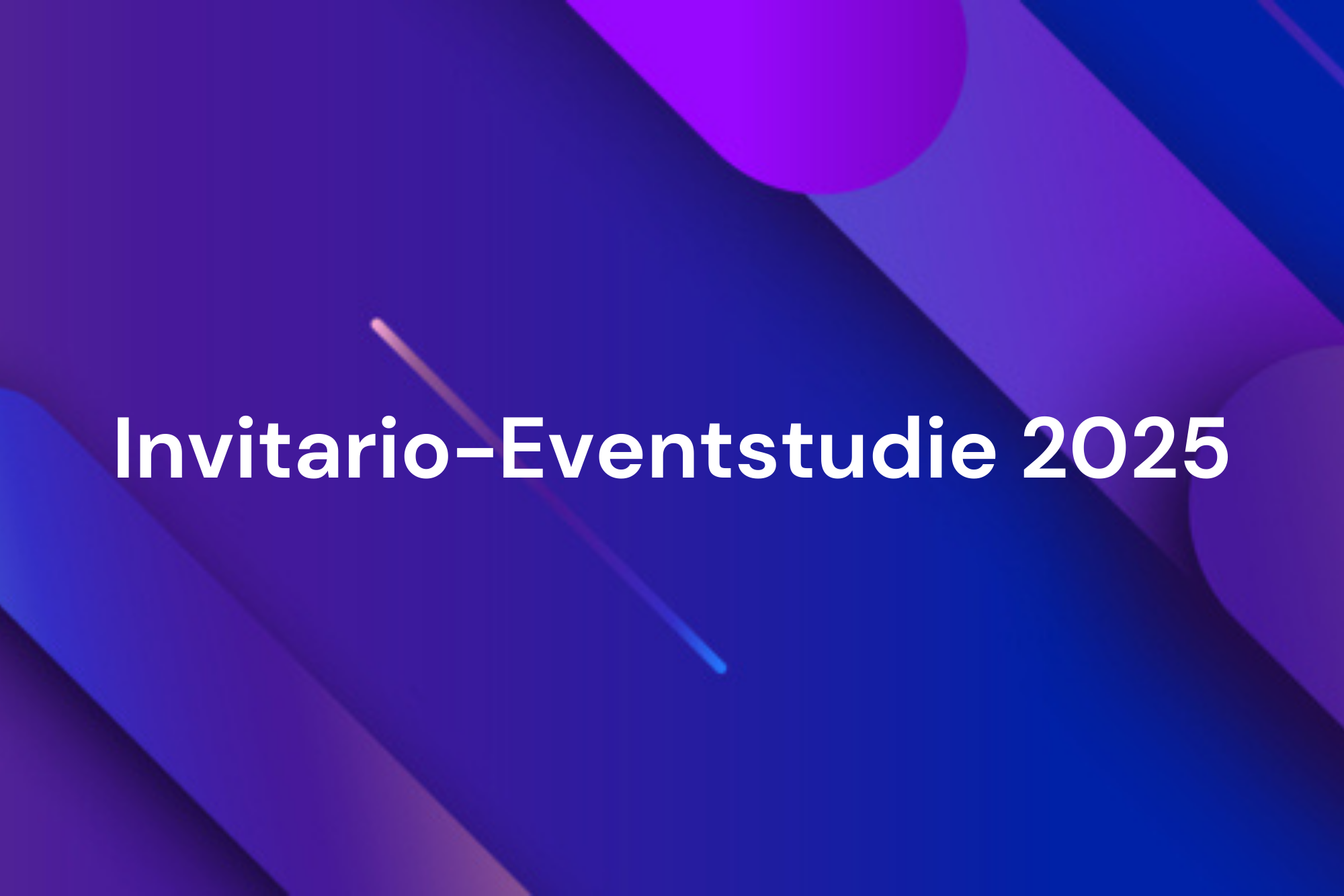 Invitario-Eventstudie 2025